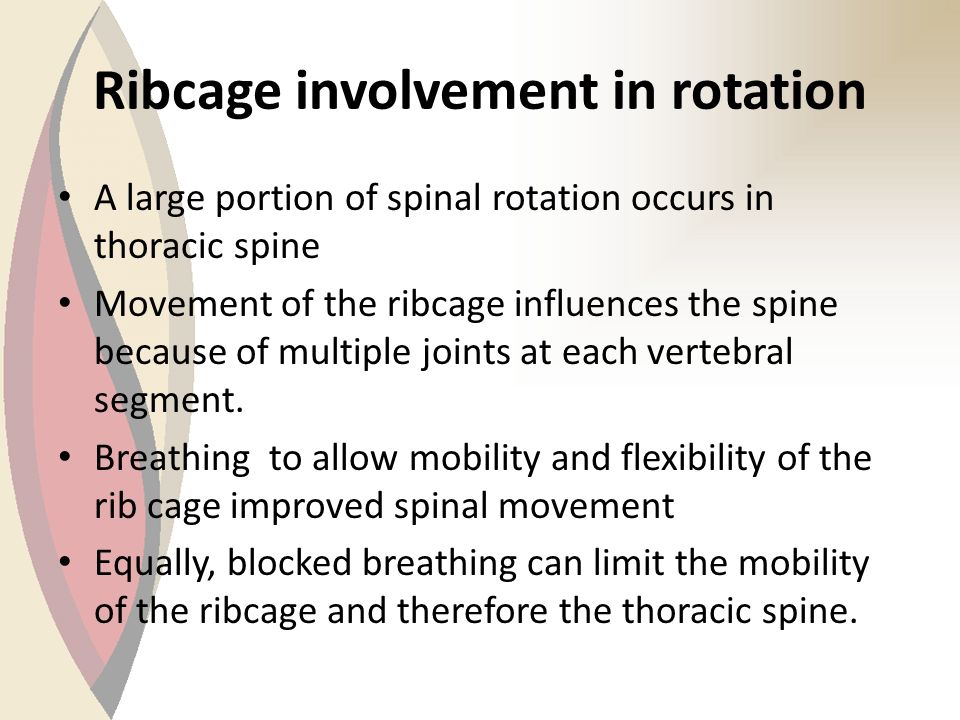 Ribcage involvement in rotation

• A large portion of spinal rotation occurs in thoracic spine
• Movement of the ribcage influences the spine because of multiple joints at each vertebral segment.
• Breathing  to allow mobility and flexibility of the rib cage improved spinal movement
• Equally, blocked breathing can limit the mobility of the ribcage and therefore the thoracic spine.